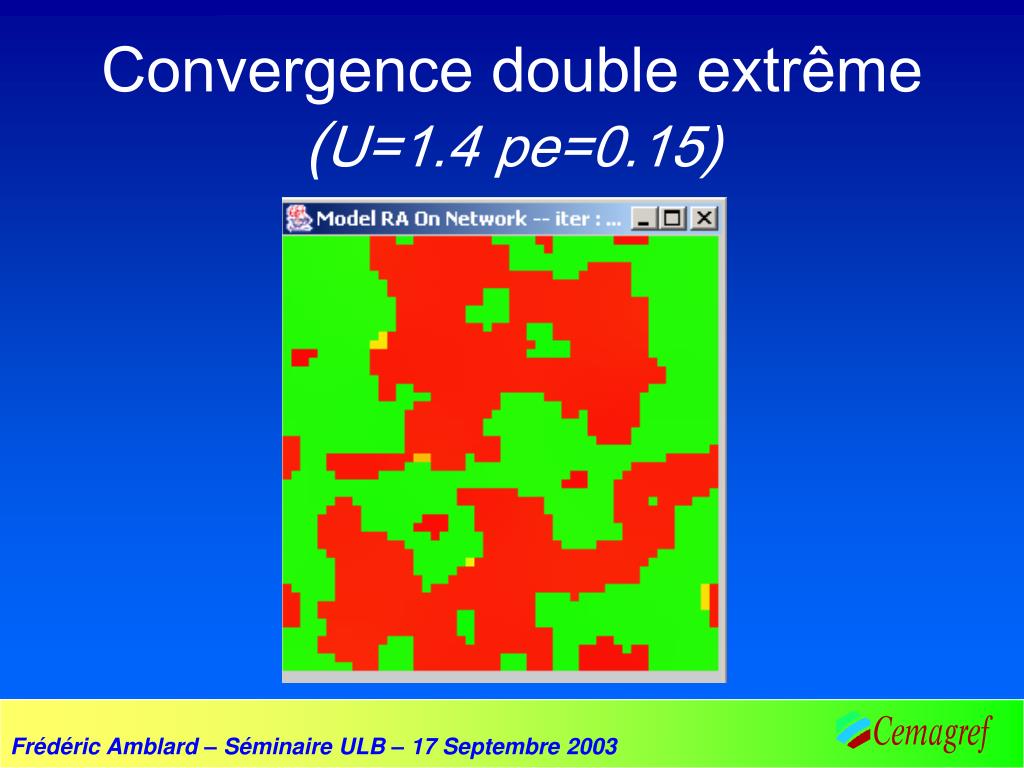 Convergence double extrême
(U=1.4 pe=0.15)

Model RA On Network -- iter : ...

Frédéric Amblard – Séminaire ULB – 17 Septembre 2003

Cemagref